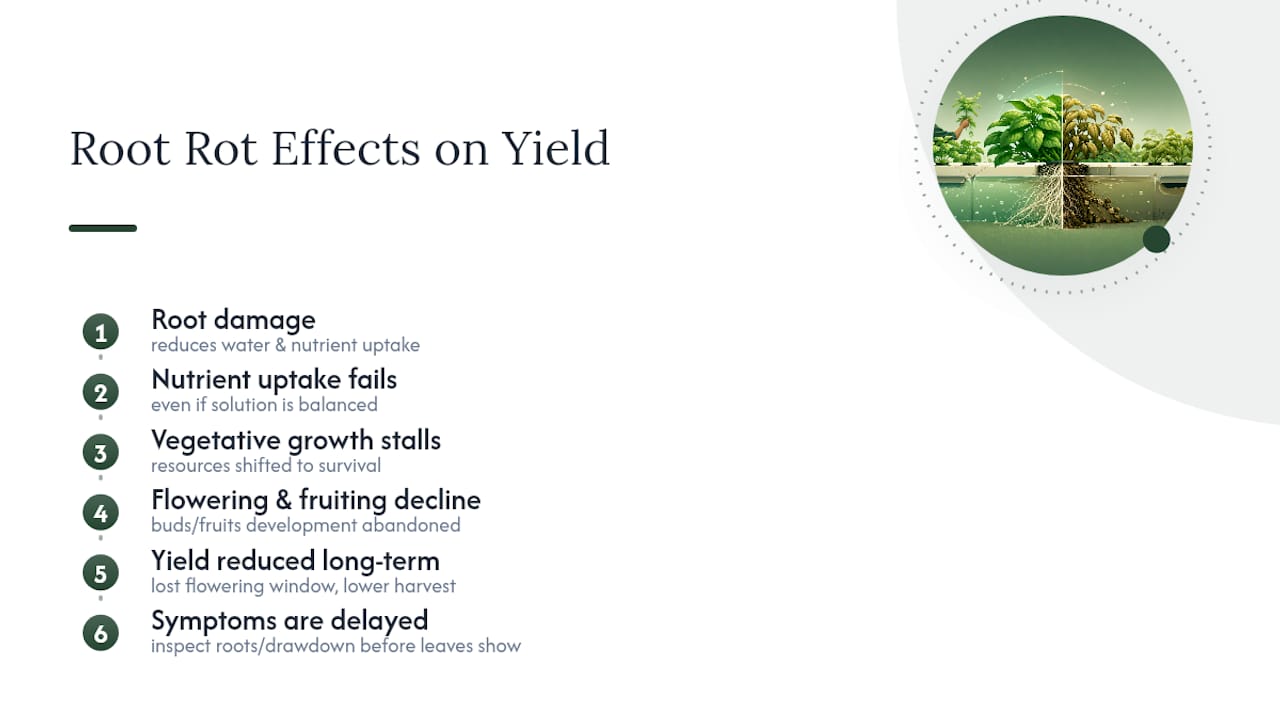 Root Rot Effects on Yield

1 Root damage
reduces water & nutrient uptake

2 Nutrient uptake fails
even if solution is balanced

3 Vegetative growth stalls
resources shifted to survival

4 Flowering & fruiting decline
buds/fruits development abandoned

5 Yield reduced long-term
lost flowering window, lower harvest

6 Symptoms are delayed
inspect roots/drawdown before leaves show